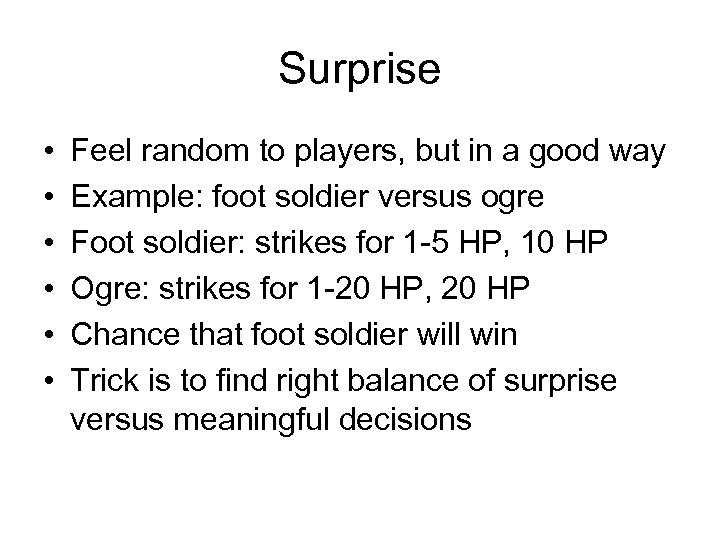 Surprise

• Feel random to players, but in a good way
• Example: foot soldier versus ogre
• Foot soldier: strikes for 1-5 HP, 10 HP
• Ogre: strikes for 1-20 HP, 20 HP
• Chance that foot soldier will win
• Trick is to find right balance of surprise versus meaningful decisions